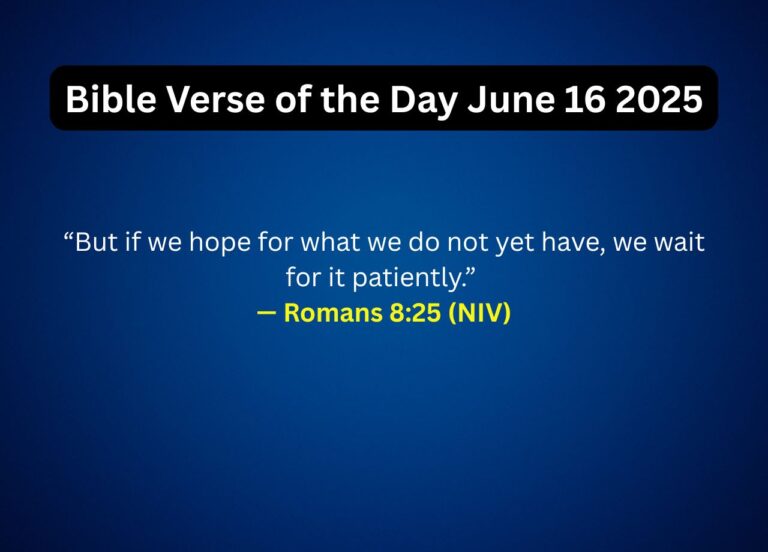 Bible Verse of the Day June 16 2025

“But if we hope for what we do not yet have, we wait for it patiently.”
— Romans 8:25 (NIV)